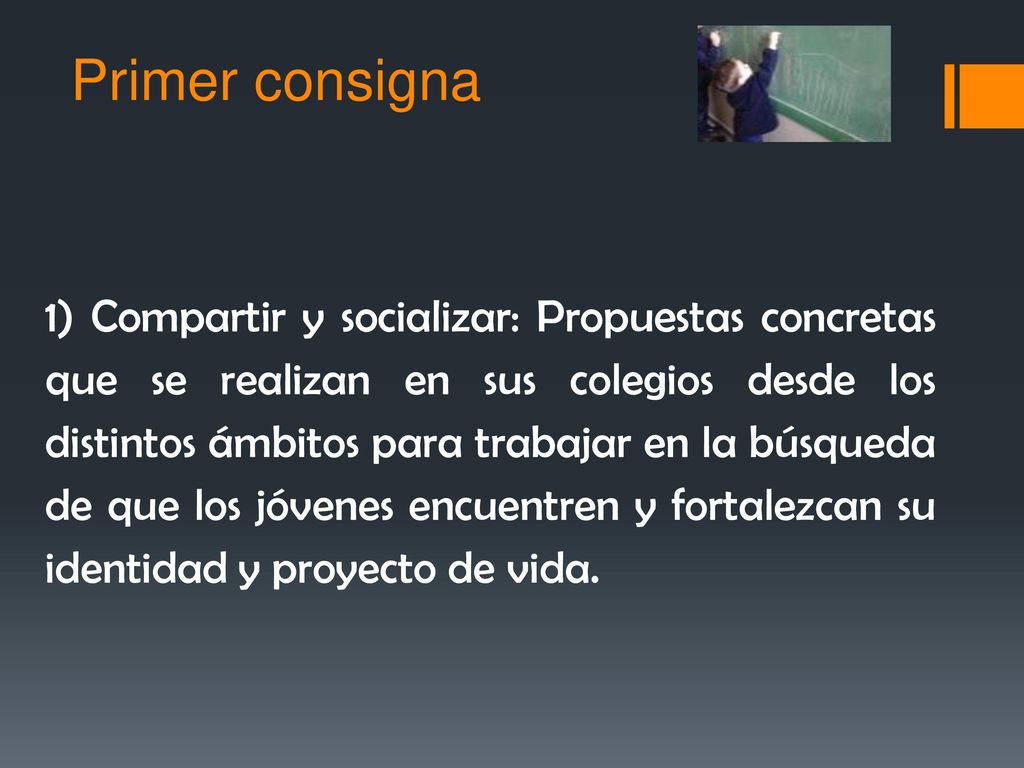 Primer consigna

1) Compartir y socializar: Propuestas concretas que se realizan en sus colegios desde los distintos ámbitos para trabajar en la búsqueda de que los jóvenes encuentren y fortalezcan su identidad y proyecto de vida.